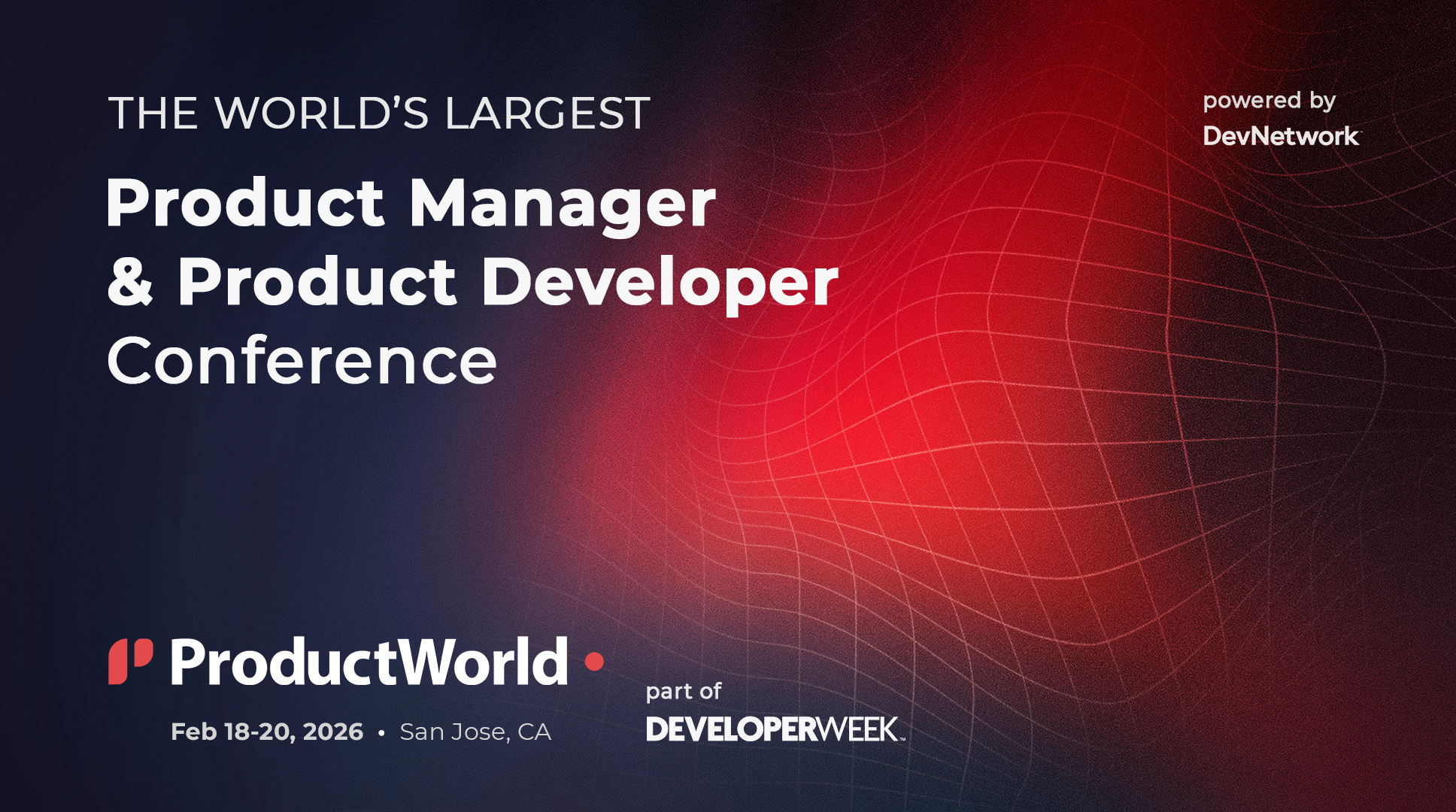 THE WORLD'S LARGEST

Product Manager & Product Developer Conference

powered by
DevNetwork

ProductWorld

Feb 18-20, 2026 • San Jose, CA

part of
DEVELOPERWEEK